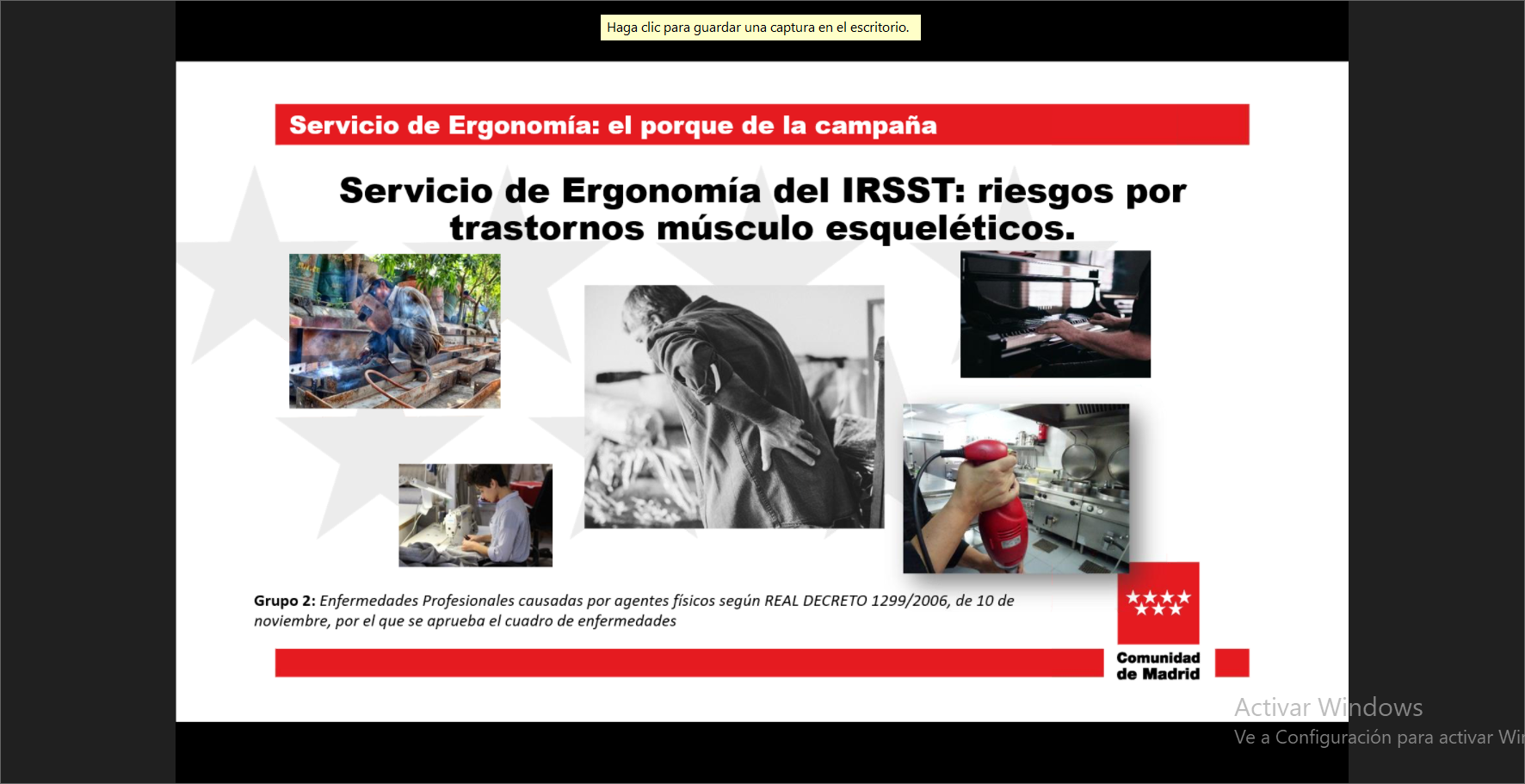 Haga clic para guardar una captura en el escritorio.

Servicio de Ergonomía: el porque de la campaña

Servicio de Ergonomía del IRSST: riesgos por trastornos músculo esqueléticos.

Grupo 2: Enfermedades Profesionales causadas por agentes físicos según REAL DECRETO 1299/2006, de 10 de noviembre, por el que se aprueba el cuadro de enfermedades

Comunidad de Madrid

Activar Windows
Ve a Configuración para activar Wi